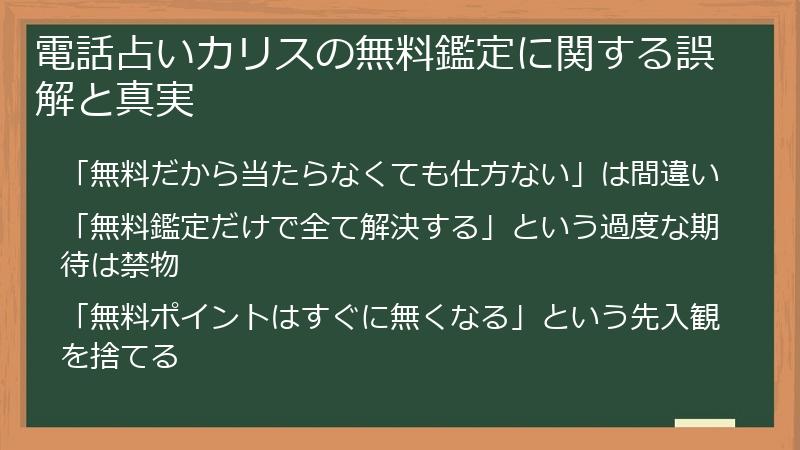 電話占いカリスの無料鑑定に関する誤解と真実

「無料だから当たらなくても仕方ない」は間違い

「無料鑑定だけで全て解決する」という過度な期待は禁物

「無料ポイントはすぐに無くなる」という先入観を捨てる